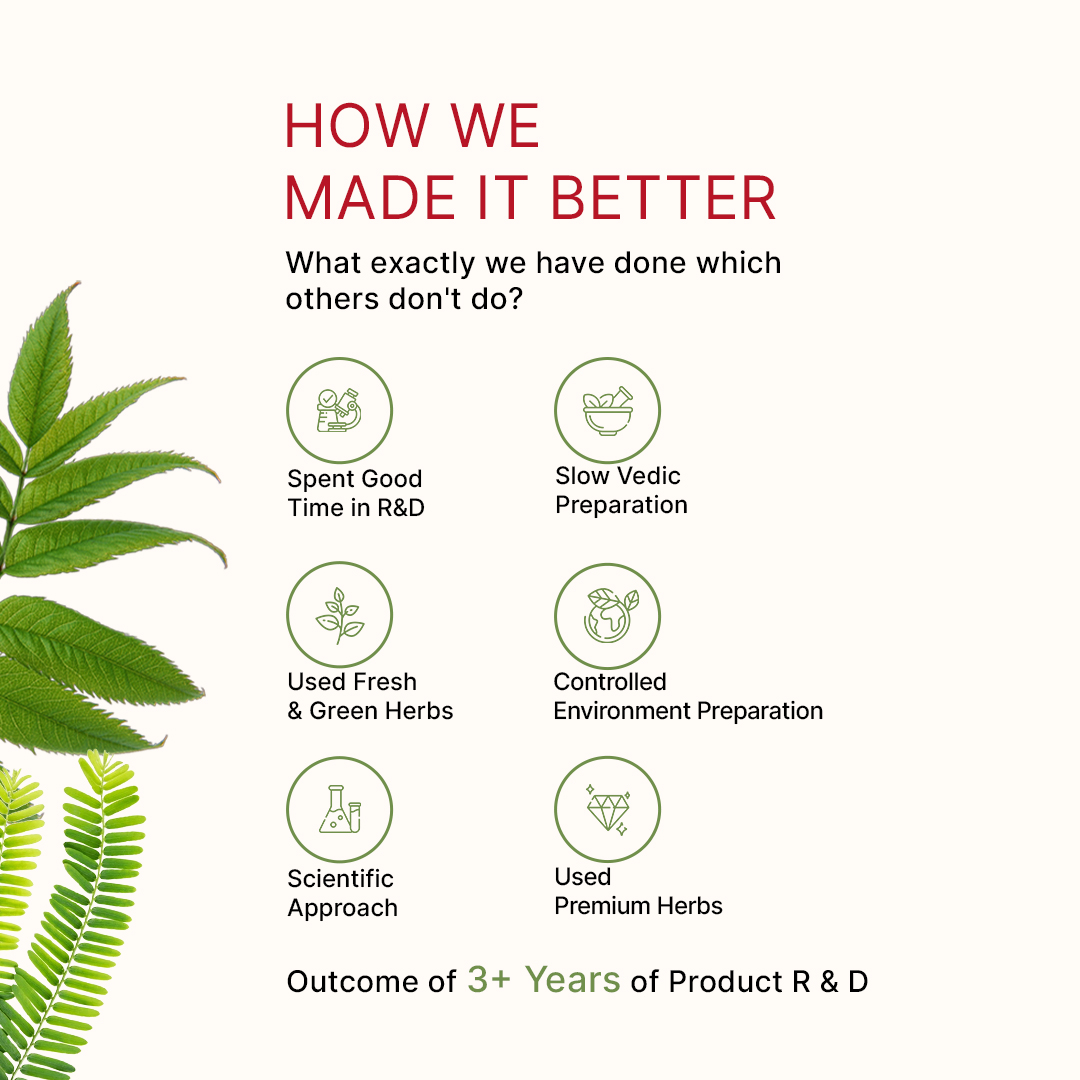 HOW WE
MADE IT BETTER

What exactly we have done which others don't do?

Spent Good Time in R&D

Slow Vedic Preparation

Used Fresh & Green Herbs

Controlled Environment Preparation

Scientific Approach

Used Premium Herbs

Outcome of 3+ Years of Product R & D